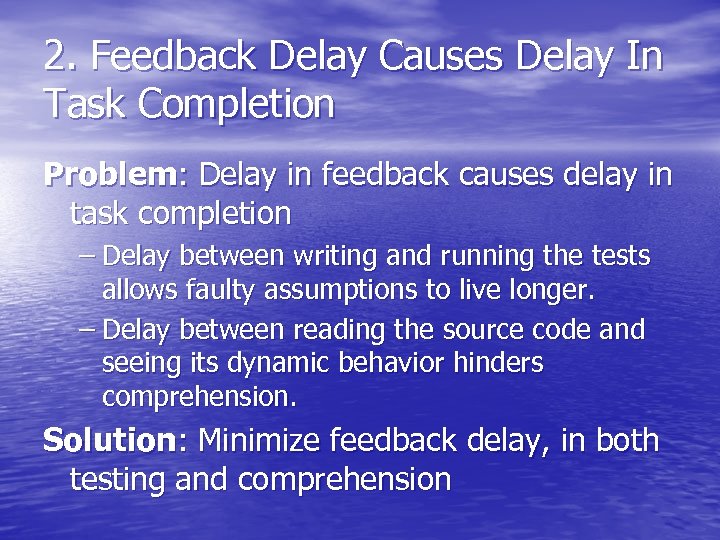 2. Feedback Delay Causes Delay In Task Completion

Problem: Delay in feedback causes delay in task completion

– Delay between writing and running the tests allows faulty assumptions to live longer.

– Delay between reading the source code and seeing its dynamic behavior hinders comprehension.

Solution: Minimize feedback delay, in both testing and comprehension